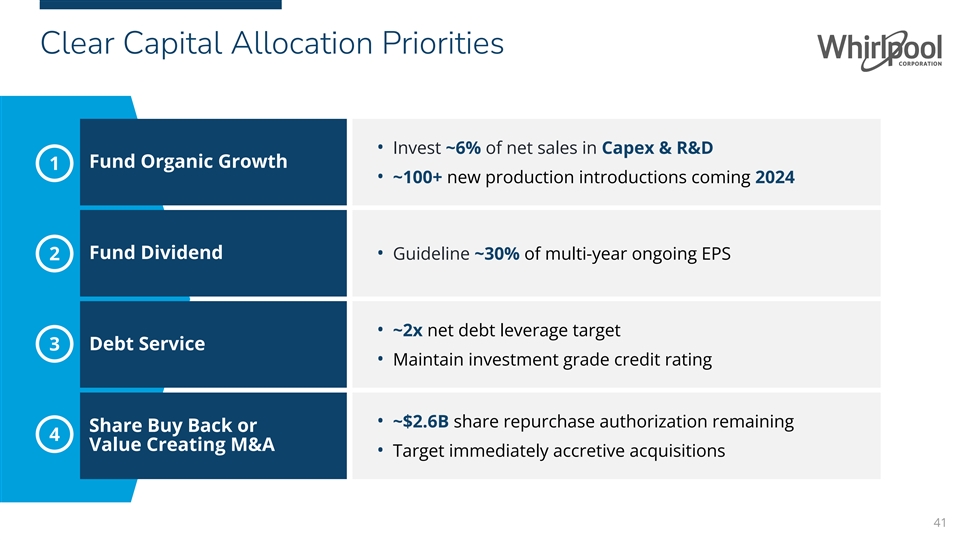 Clear Capital Allocation Priorities

Whirlpool CORPORATION

1 Fund Organic Growth

• Invest ~6% of net sales in Capex & R&D
• ~100+ new production introductions coming 2024

2 Fund Dividend

• Guideline ~30% of multi-year ongoing EPS

3 Debt Service

• ~2x net debt leverage target
• Maintain investment grade credit rating

4 Share Buy Back or Value Creating M&A

• ~$2.6B share repurchase authorization remaining
• Target immediately accretive acquisitions

41